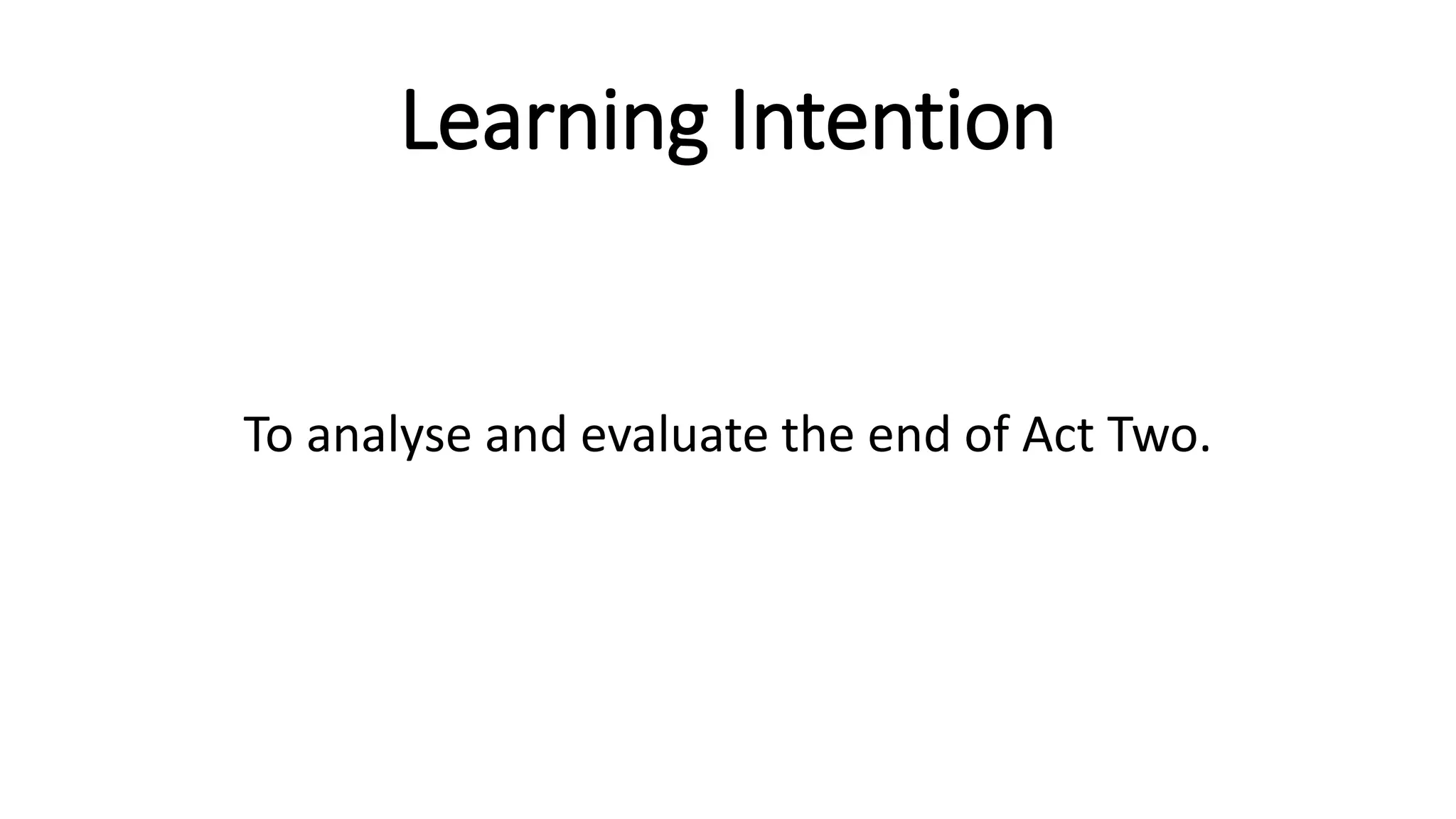 Learning Intention

To analyse and evaluate the end of Act Two.